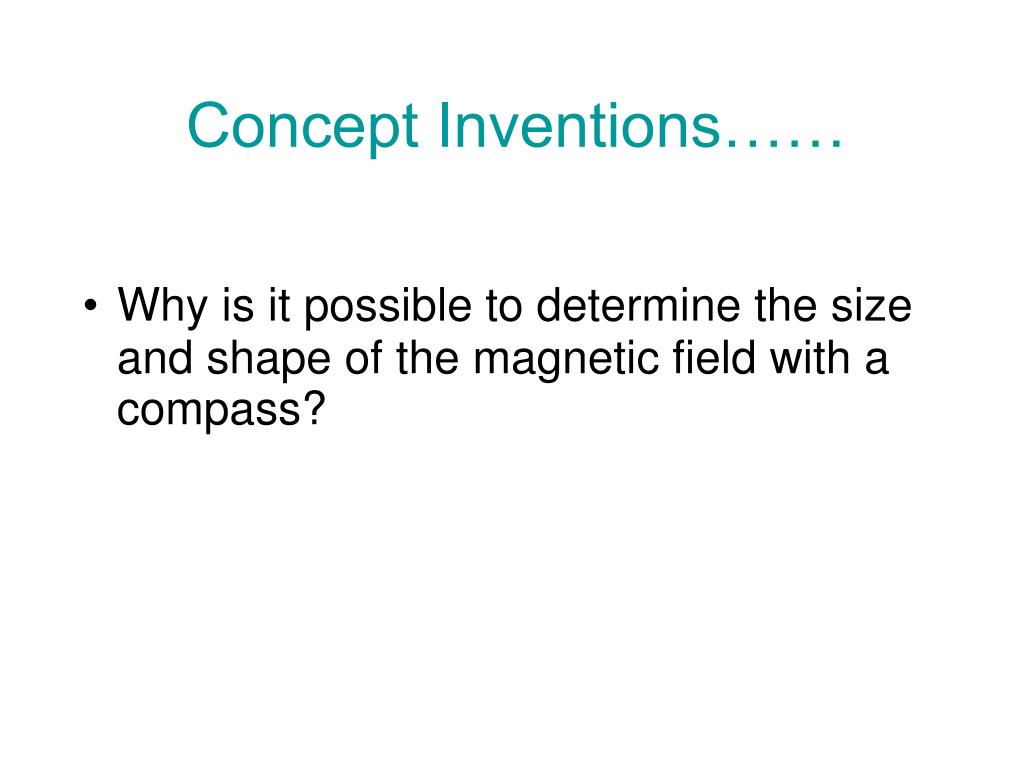 Concept Inventions……

• Why is it possible to determine the size and shape of the magnetic field with a compass?